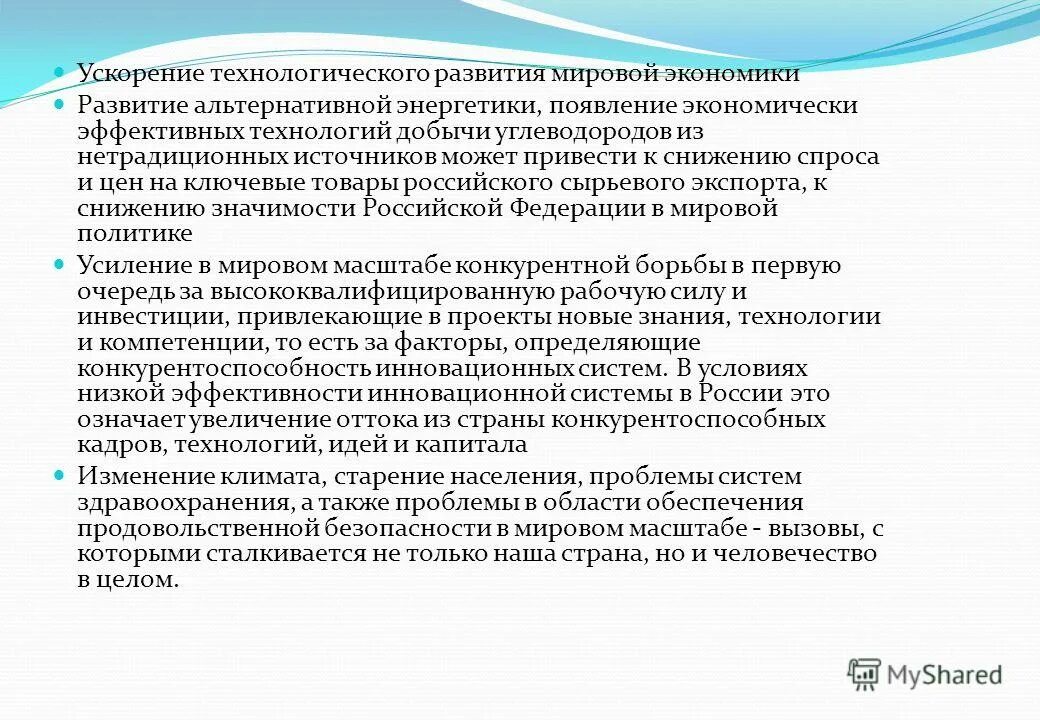 Ускорение технологического развития мировой экономики

Развитие альтернативной энергетики, появление экономически эффективных технологий добычи углеводородов из нетрадиционных источников может привести к снижению спроса и цен на ключевые товары российского сырьевого экспорта, к снижению значимости Российской Федерации в мировой политике

Усиление в мировом масштабе конкурентной борьбы в первую очередь за высококвалифицированную рабочую силу и инвестиции, привлекающие в проекты новые знания, технологии и компетенции, то есть за факторы, определяющие конкурентоспособность инновационных систем. В условиях низкой эффективности инновационной системы в России это означает увеличение оттока из страны конкурентоспособных кадров, технологий, идей и капитала

Изменение климата, старение населения, проблемы систем здравоохранения, а также проблемы в области обеспечения продовольственной безопасности в мировом масштабе - вызовы, с которыми сталкивается не только наша страна, но и человечество в целом.

MyShared